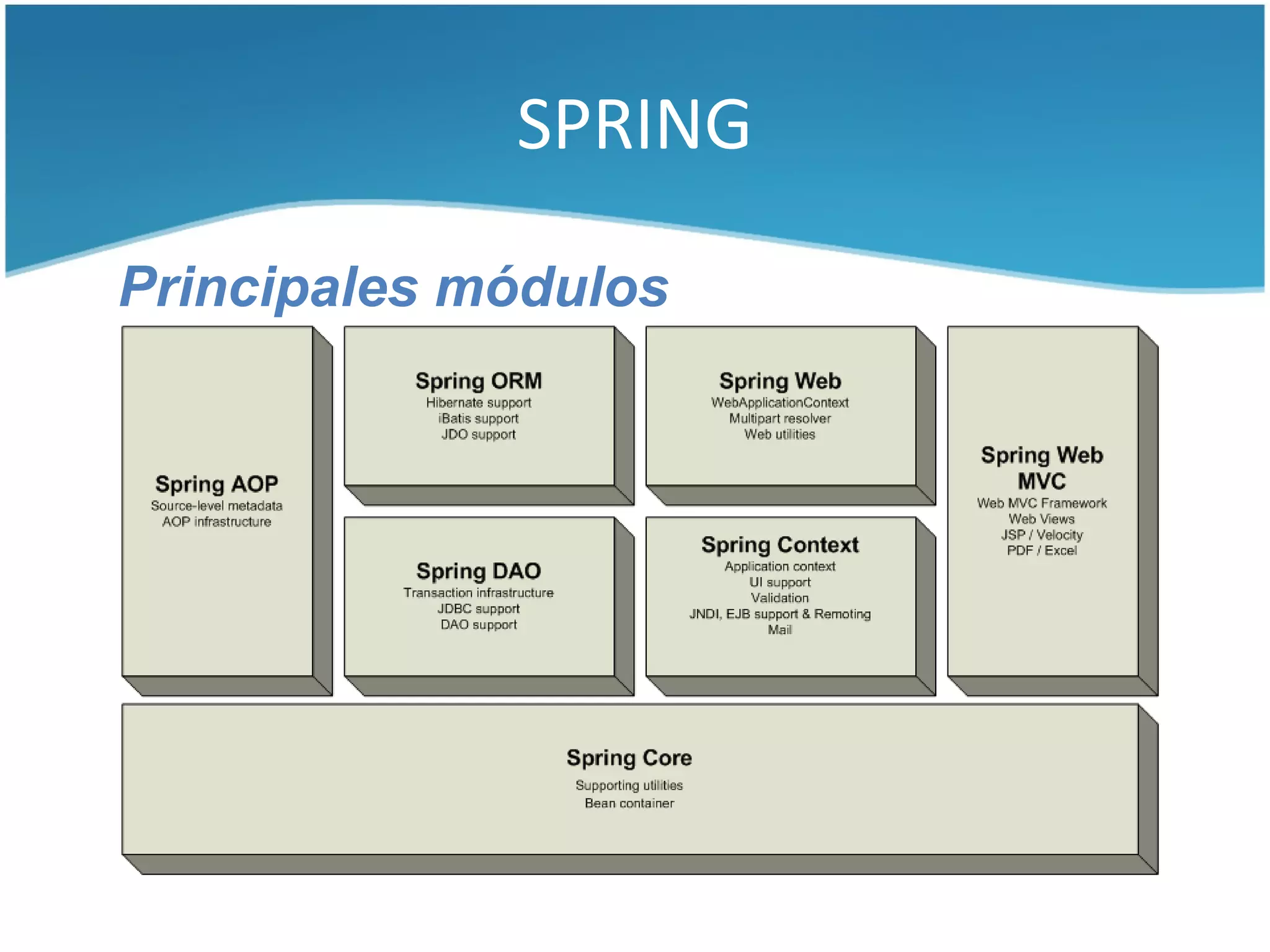 SPRING

Principales módulos

Spring AOP
Source-level metadata
AOP infrastructure

Spring ORM
Hibernate support
iBatis support
JDO support

Spring DAO
Transaction infrastructure
JDBC support
DAO support

Spring Web
WebApplicationContext
Multipart resolver
Web utilities

Spring Context
Application context
UI support
Validation
JNDI, EJB support & Remoting
Mail

Spring Web MVC
Web MVC Framework
Web Views
JSP / Velocity
PDF / Excel

Spring Core
Supporting utilities
Bean container